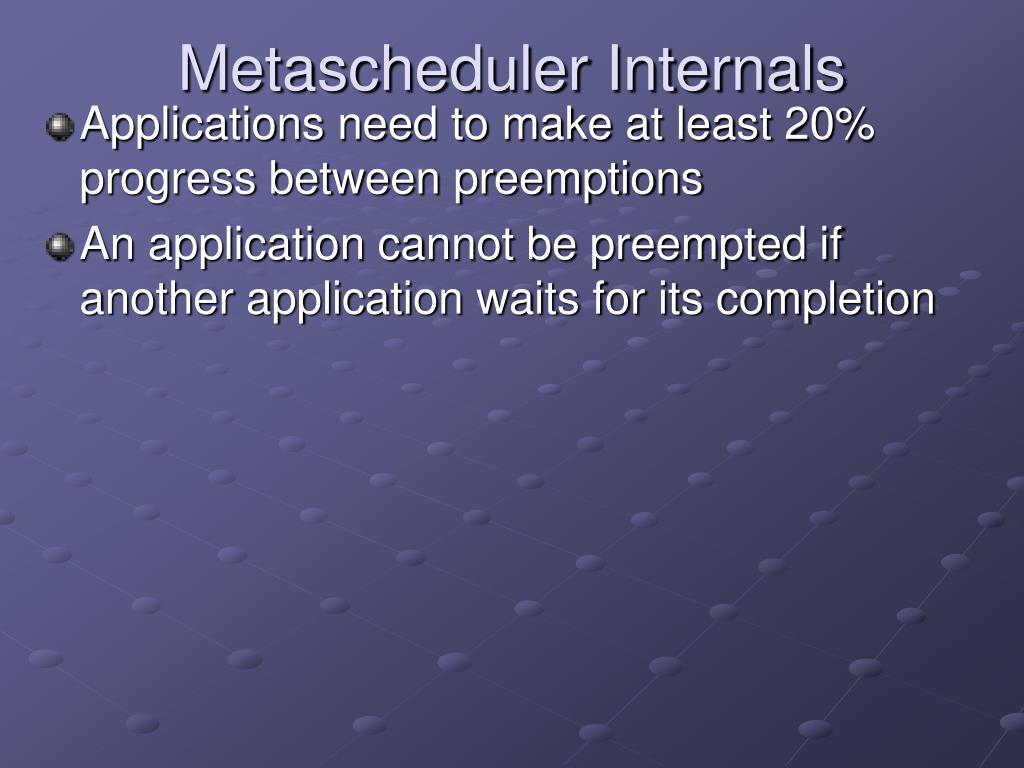 Metascheduler Internals

Applications need to make at least 20% progress between preemptions

An application cannot be preempted if another application waits for its completion